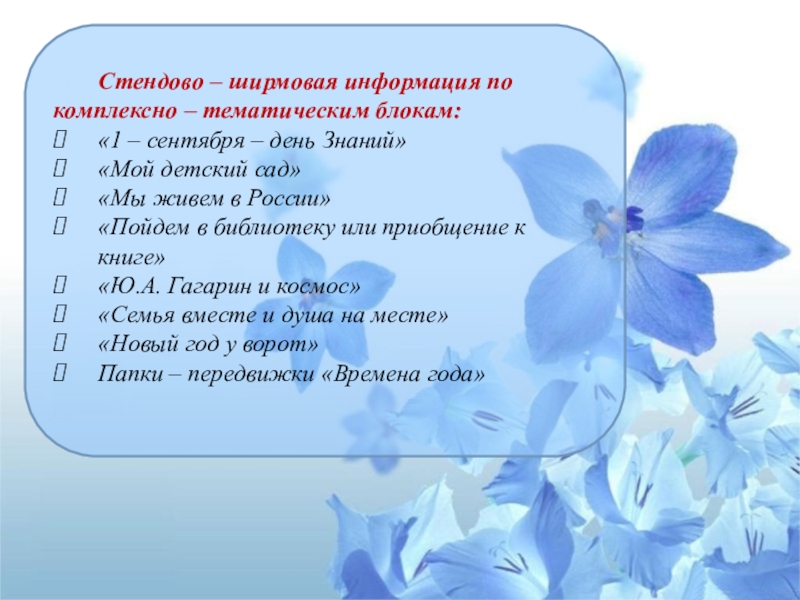 Стендово – ширмовая информация по комплексно – тематическим блокам:

 «1 – сентября – день Знаний»
 «Мой детский сад»
 «Мы живем в России»
 «Пойдем в библиотеку или приобщение к книге»
 «Ю.А. Гагарин и космос»
 «Семья вместе и душа на месте»
 «Новый год у ворот»
 Папки – передвижки «Времена года»